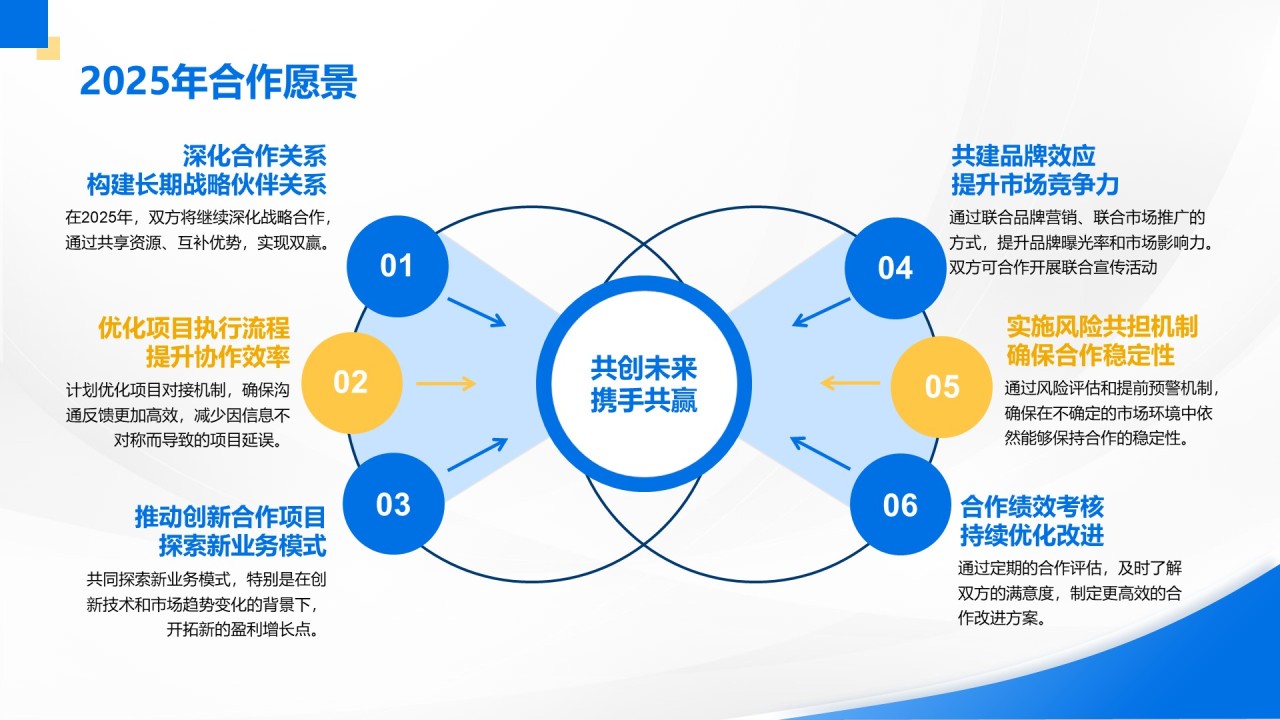 2025年合作愿景

深化合作关系
构建长期战略伙伴关系

在2025年，双方将继续深化战略合作，通过共享资源、互补优势，实现双赢。

01

优化项目执行流程
提升协作效率

计划优化项目对接机制，确保沟通反馈更加高效，减少因信息不对称而导致的项目延误。

02

推动创新合作项目
探索新业务模式

共同探索新业务模式，特别是在创新技术和市场趋势变化的背景下，开拓新的盈利增长点。

03

共创未来
携手共赢

共建品牌效应
提升市场竞争力

通过联合品牌营销、联合市场推广的方式，提升品牌曝光率和市场影响力。双方可合作开展联合宣传活动

04

实施风险共担机制
确保合作稳定性

通过风险评估和提前预警机制，确保在不确定的市场环境中依然能够保持合作的稳定性。

05

合作绩效考核
持续优化改进

通过定期的合作评估，及时了解双方的满意度，制定更高效的合作改进方案。

06